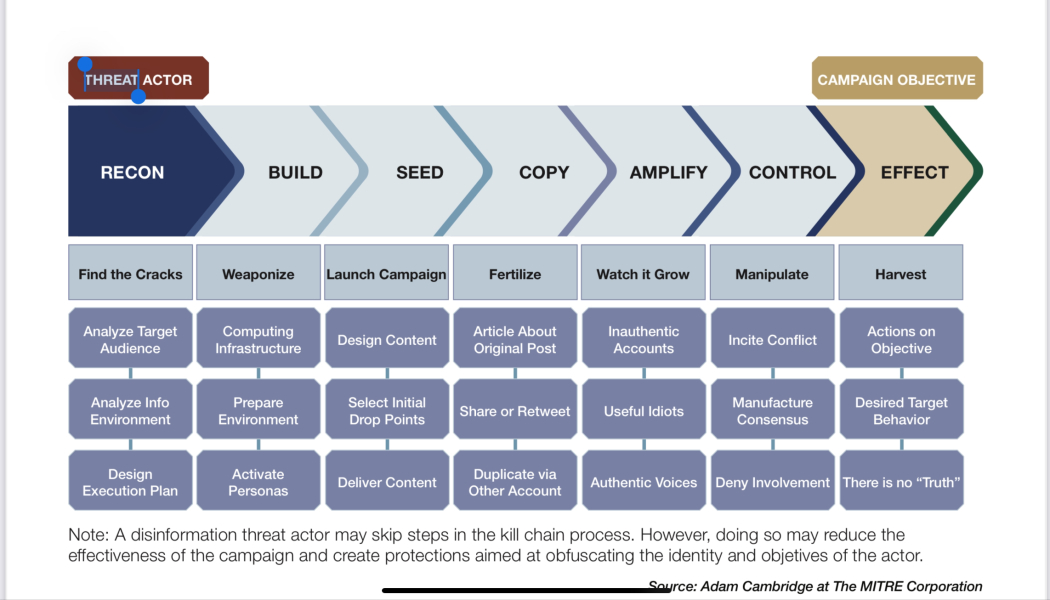 THREAT ACTOR

CAMPAIGN OBJECTIVE

RECON BUILD SEED COPY AMPLIFY CONTROL EFFECT

| Find the Cracks | Weaponize | Launch Campaign | Fertilize | Watch it Grow | Manipulate | Harvest |
|---|---|---|---|---|---|---|
| Analyze Target Audience | Computing Infrastructure | Design Content | Article About Original Post | Inauthentic Accounts | Incite Conflict | Actions on Objective |
| Analyze Info Environment | Prepare Environment | Select Initial Drop Points | Share or Retweet | Useful Idiots | Manufacture Consensus | Desired Target Behavior |
| Design Execution Plan | Activate Personas | Deliver Content | Duplicate via Other Account | Authentic Voices | Deny Involvement | There is no “Truth” |

Note: A disinformation threat actor may skip steps in the kill chain process. However, doing so may reduce the effectiveness of the campaign and create protections aimed at obfuscating the identity and objetives of the actor.

Source: Adam Cambridge at The MITRE Corporation